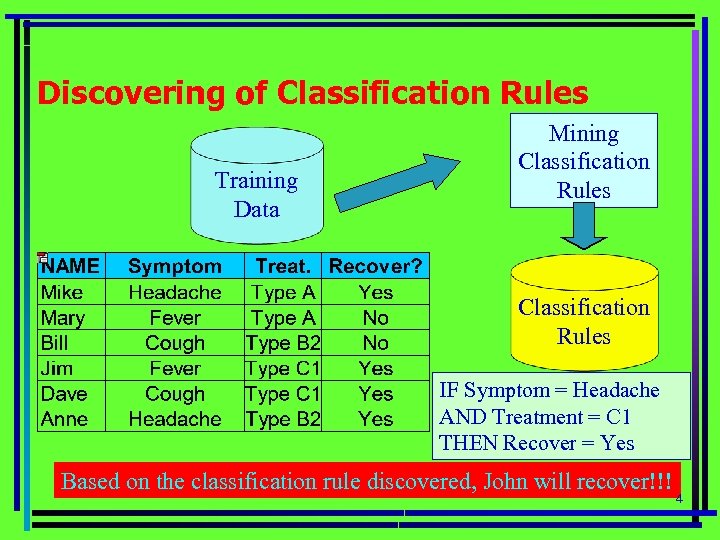 Discovering of Classification Rules

Training Data

Mining Classification Rules

| NAME | Symptom | Treat. | Recover? |
|---|---|---|---|
| Mike | Headache | Type A | Yes |
| Mary | Fever | Type A | No |
| Bill | Cough | Type B2 | No |
| Jim | Fever | Type C1 | Yes |
| Dave | Cough | Type C1 | Yes |
| Anne | Headache | Type B2 | Yes |

Classification Rules

IF Symptom = Headache
AND Treatment = C1
THEN Recover = Yes

Based on the classification rule discovered, John will recover!!!

4